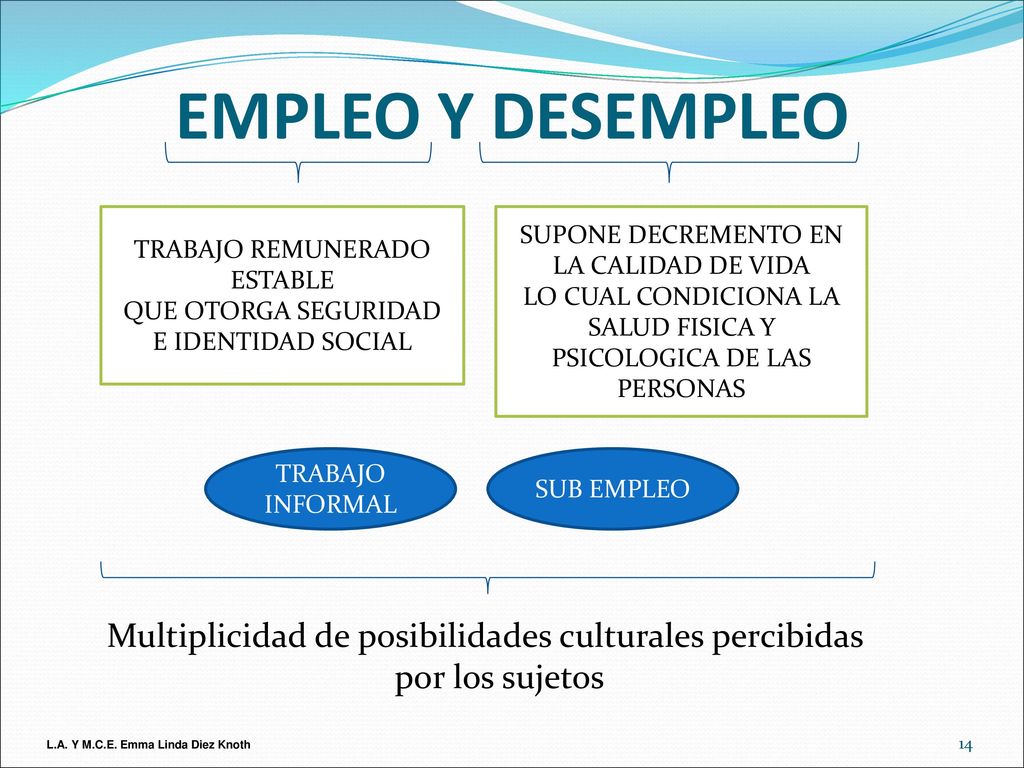 EMPLEO Y DESEMPLEO

TRABAJO REMUNERADO ESTABLE
QUE OTORGA SEGURIDAD E IDENTIDAD SOCIAL

SUPONE DECREMENTO EN LA CALIDAD DE VIDA
LO CUAL CONDICIONA LA SALUD FISICA Y PSICOLOGICA DE LAS PERSONAS

TRABAJO INFORMAL

SUB EMPLEO

Multiplicidad de posibilidades culturales percibidas por los sujetos

L.A. Y M.C.E. Emma Linda Diez Knoth

14